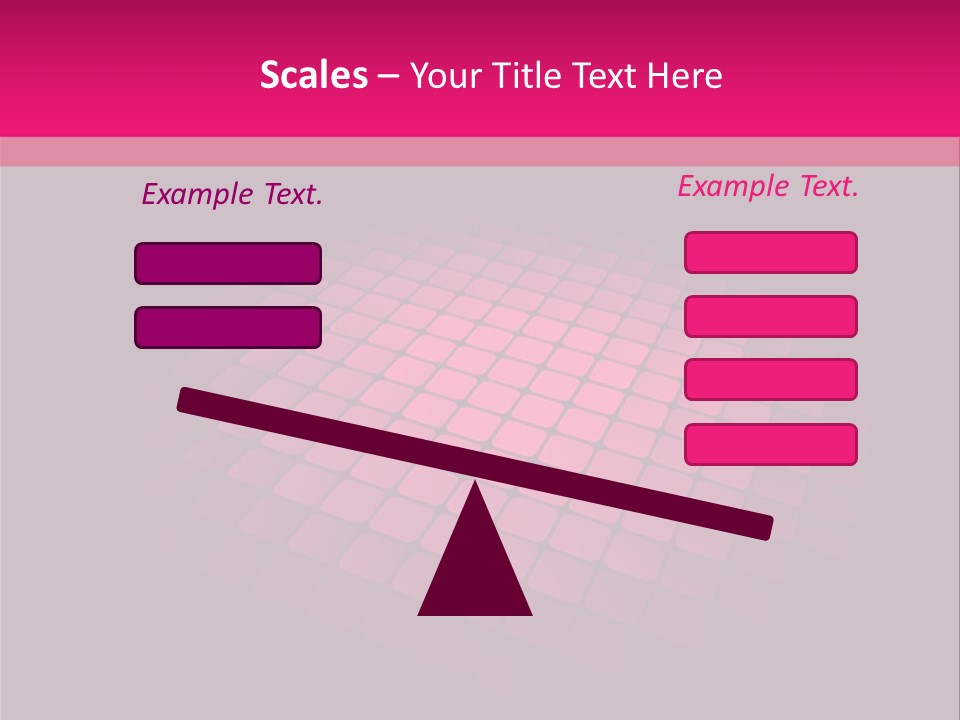 Scales – Your Title Text Here

Example Text.

Example Text.